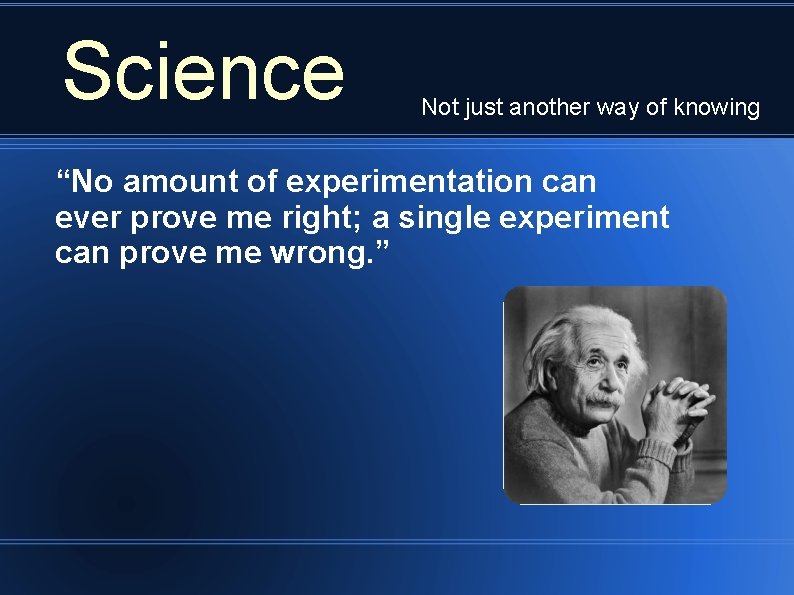 Science

Not just another way of knowing

“No amount of experimentation can ever prove me right; a single experiment can prove me wrong.”